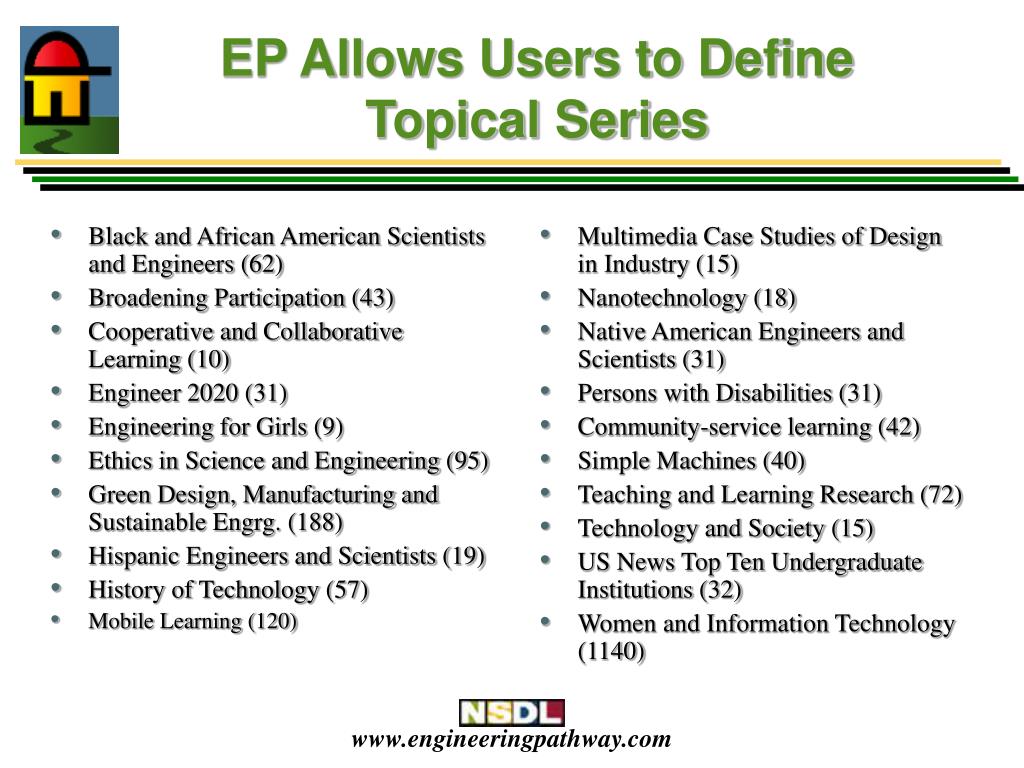 EP Allows Users to Define Topical Series

- Black and African American Scientists and Engineers (62)
- Broadening Participation (43)
- Cooperative and Collaborative Learning (10)
- Engineer 2020 (31)
- Engineering for Girls (9)
- Ethics in Science and Engineering (95)
- Green Design, Manufacturing and Sustainable Engrg. (188)
- Hispanic Engineers and Scientists (19)
- History of Technology (57)
- Mobile Learning (120)

- Multimedia Case Studies of Design in Industry (15)
- Nanotechnology (18)
- Native American Engineers and Scientists (31)
- Persons with Disabilities (31)
- Community-service learning (42)
- Simple Machines (40)
- Teaching and Learning Research (72)
- Technology and Society (15)
- US News Top Ten Undergraduate Institutions (32)
- Women and Information Technology (1140)

NSDL
www.engineeringpathway.com